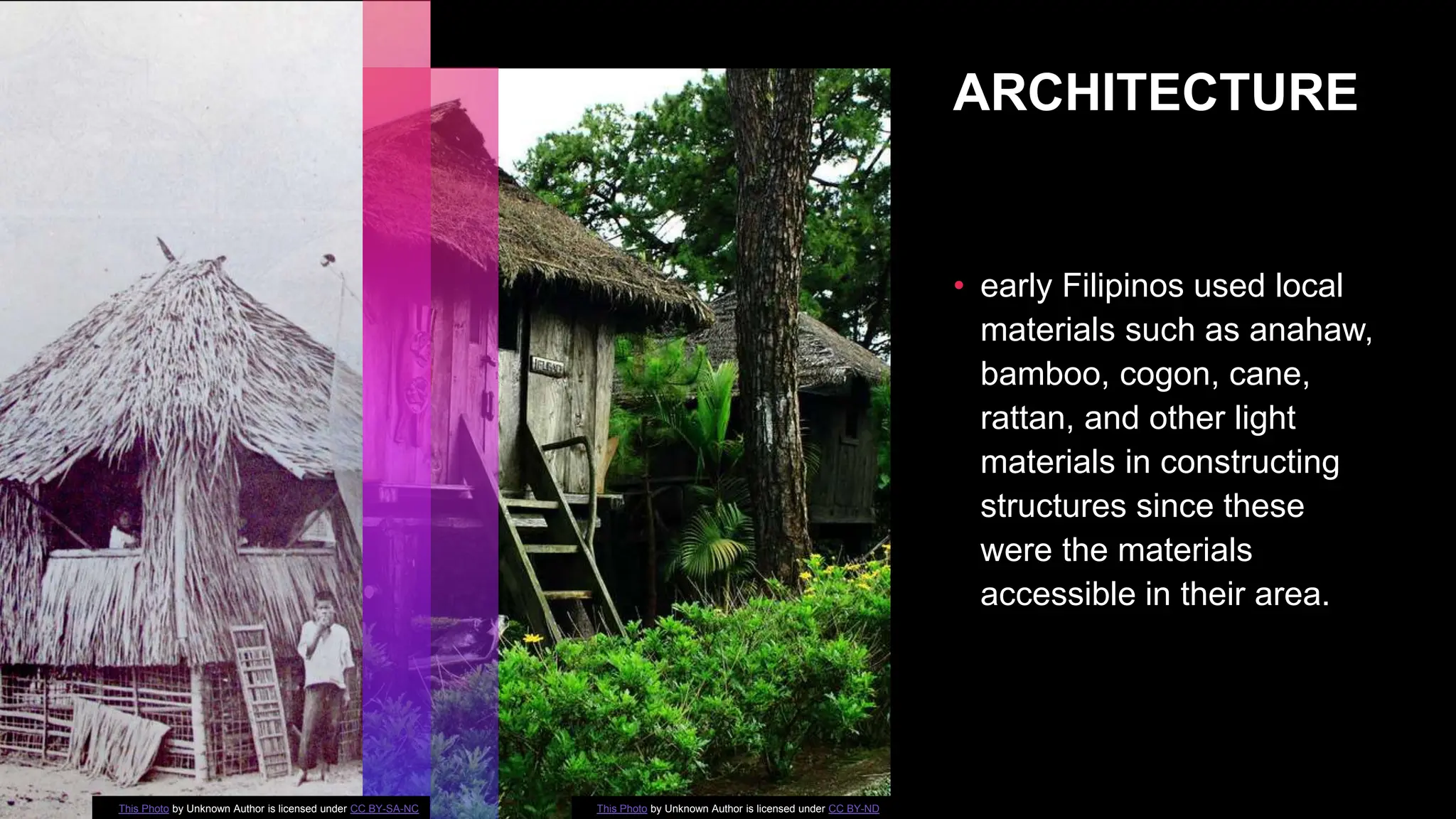 ARCHITECTURE

• early Filipinos used local materials such as anahaw, bamboo, cogon, cane, rattan, and other light materials in constructing structures since these were the materials accessible in their area.

This Photo by Unknown Author is licensed under CC BY-SA-NC

This Photo by Unknown Author is licensed under CC BY-ND